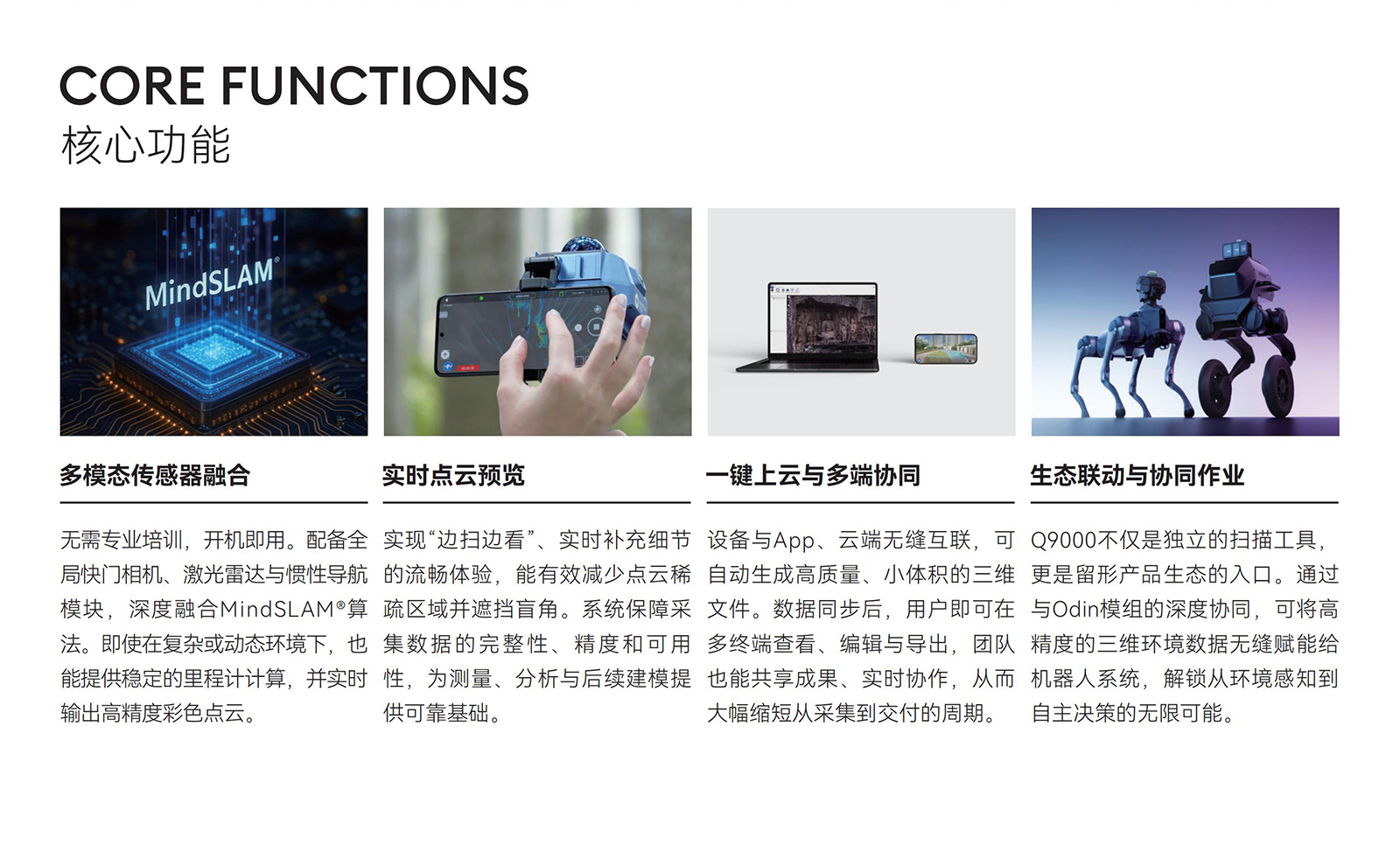 CORE FUNCTIONS
核心功能

MindSLAM®

多模态传感器融合

无需专业培训，开机即用。配备全局快门相机、激光雷达与惯性导航模块，深度融合MindSLAM®算法。即使在复杂或动态环境下，也能提供稳定的里程计计算，并实时输出高精度彩色点云。

实时点云预览

实现“边扫边看”、实时补充细节的流畅体验，能有效减少点云稀疏区域并遮挡盲角。系统保障采集数据的完整性、精度和可用性，为测量、分析与后续建模提供可靠基础。

一键上云与多端协同

设备与App、云端无缝互联，可自动生成高质量、小体积的三维文件。数据同步后，用户即可在多终端查看、编辑与导出，团队也能共享成果、实时协作，从而大幅缩短从采集到交付的周期。

生态联动与协同作业

Q9000不仅是独立的扫描工具，更是留形产品生态的入口。通过与Odin模组的深度协同，可将高精度的三维环境数据无缝赋能给机器人系统，解锁从环境感知到自主决策的无限可能。